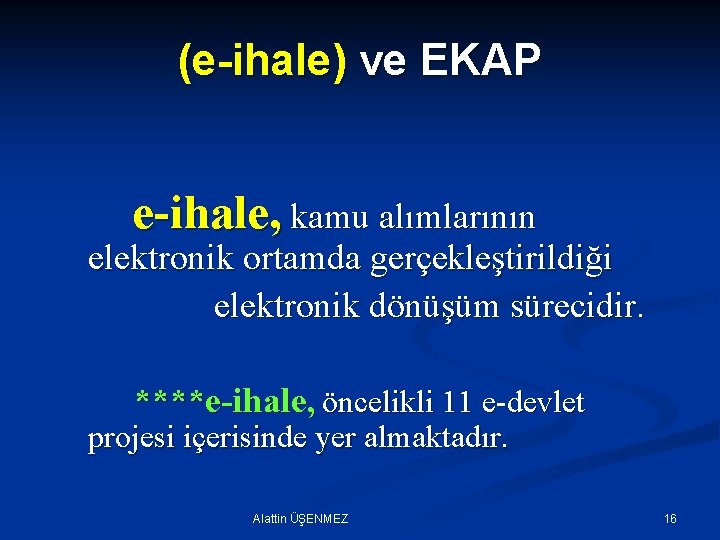 (e-ihale) ve EKAP

e-ihale, kamu alımlarının elektronik ortamda gerçekleştirildiği elektronik dönüşüm sürecidir.

****e-ihale, öncelikli 11 e-devlet projesi içerisinde yer almaktadır.

Alattin ÜŞENMEZ

16